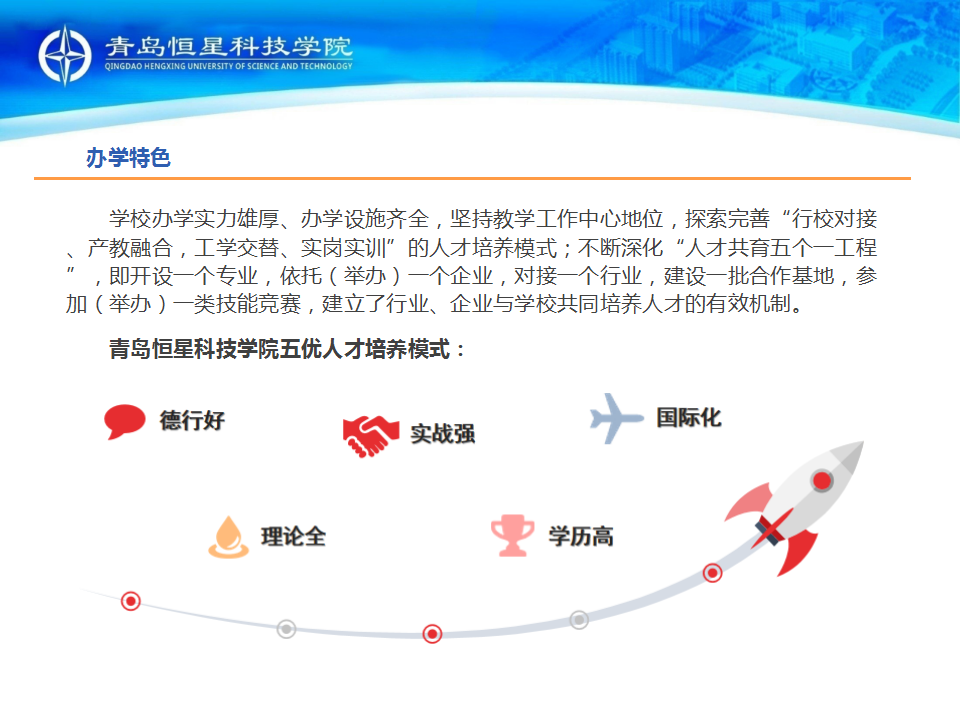 青岛恒星科技学院
QINGDAO HENGXING UNIVERSITY OF SCIENCE AND TECHNOLOGY

办学特色

学校办学实力雄厚、办学设施齐全，坚持教学工作中心地位，探索完善“行校对接、产教融合，工学交替、实岗实训”的人才培养模式；不断深化“人才共育五个一工程”，即开设一个专业，依托（举办）一个企业，对接一个行业，建设一批合作基地，参加（举办）一类技能竞赛，建立了行业、企业与学校共同培养人才的有效机制。

青岛恒星科技学院五优人才培养模式：

德行好

实战强

国际化

理论全

学历高